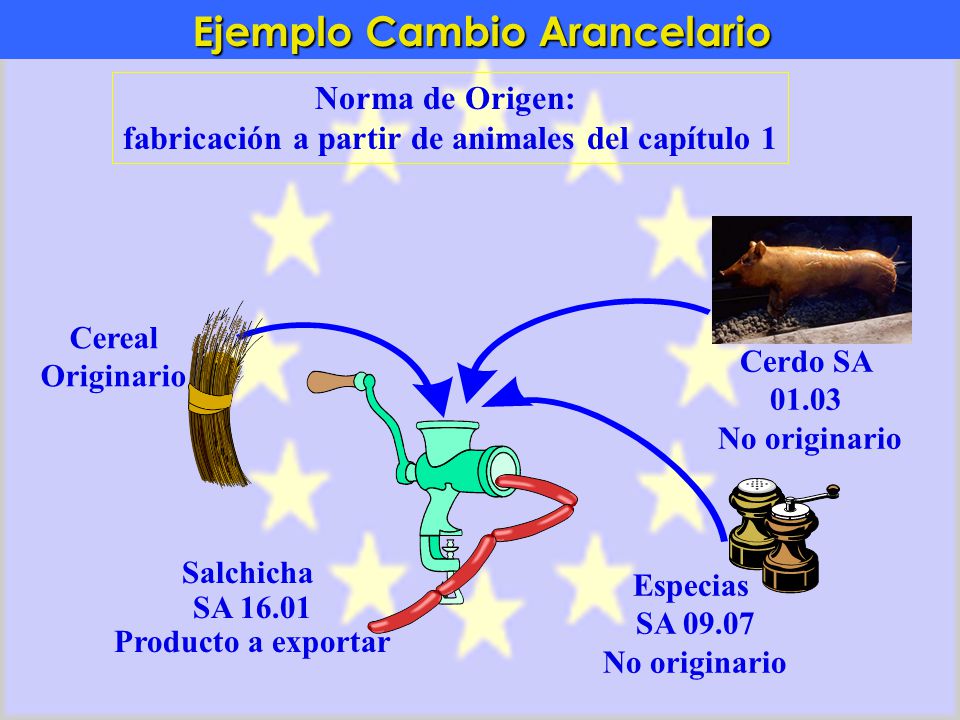 Ejemplo Cambio Arancelario

Norma de Origen:
fabricación a partir de animales del capítulo 1

Cereal
Originario

Cerdo SA
01.03
No originario

Salchicha
SA 16.01
Producto a exportar

Especias
SA 09.07
No originario